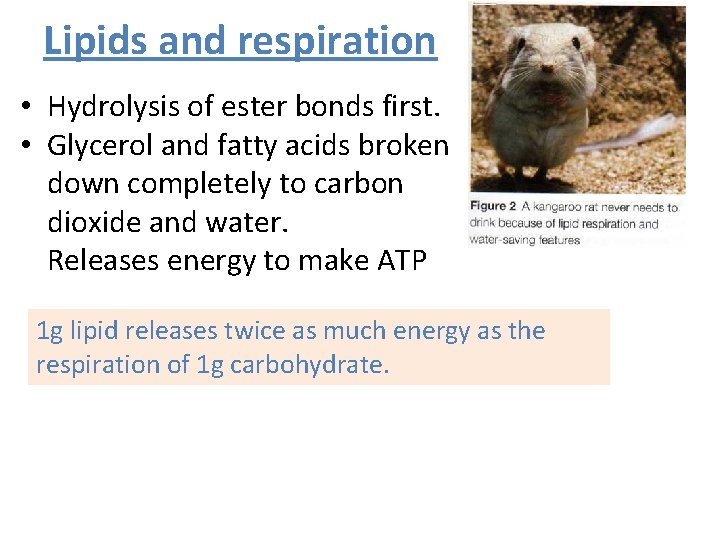 Lipids and respiration

• Hydrolysis of ester bonds first.
• Glycerol and fatty acids broken down completely to carbon dioxide and water.
Releases energy to make ATP

Figure 2 A kangaroo rat never needs to drink because of lipid respiration and water-saving features

1g lipid releases twice as much energy as the respiration of 1g carbohydrate.